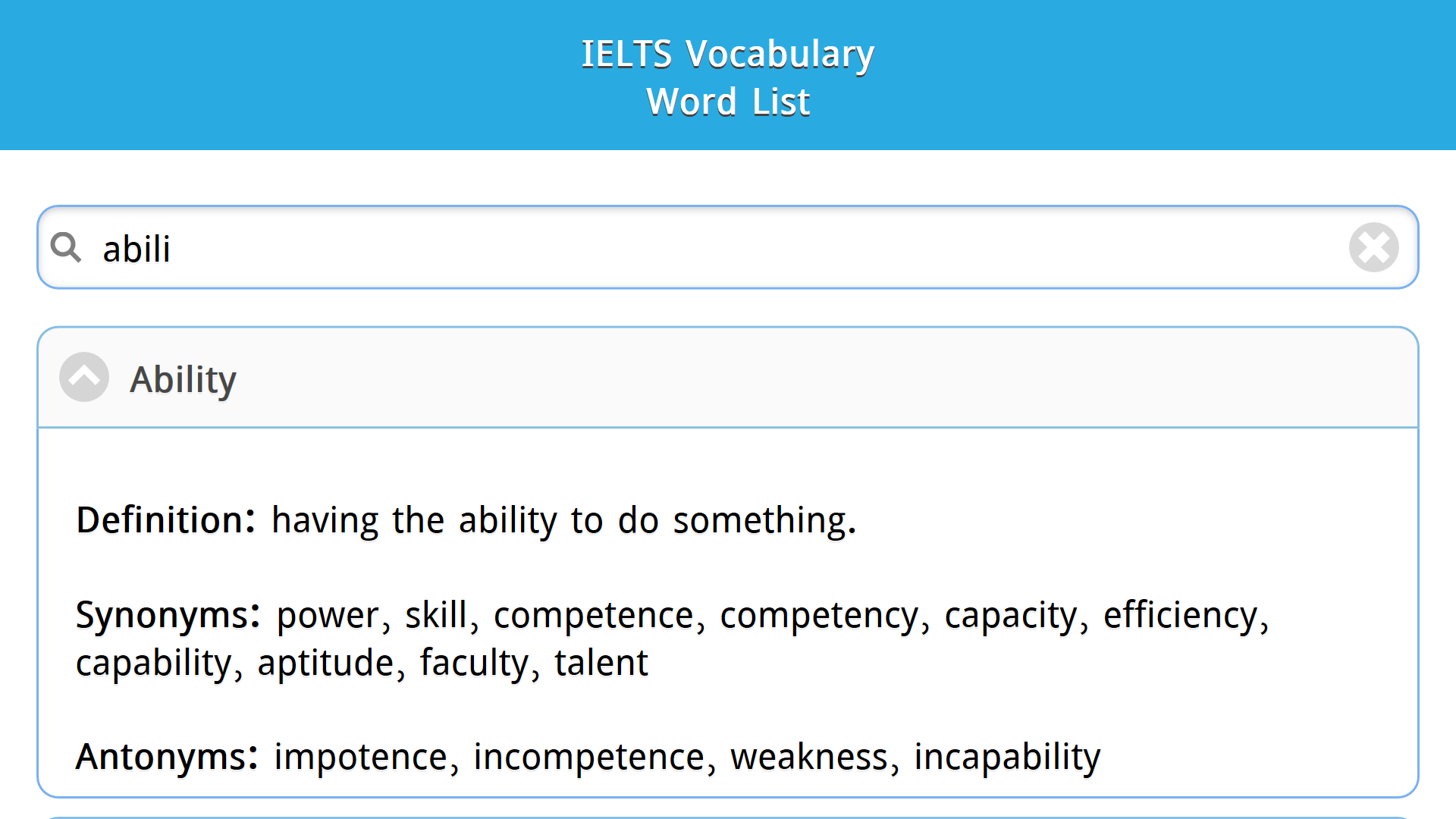 IELTS Vocabulary
Word List

abili

Ability

Definition: having the ability to do something.

Synonyms: power, skill, competence, competency, capacity, efficiency, capability, aptitude, faculty, talent

Antonyms: impotence, incompetence, weakness, incapability